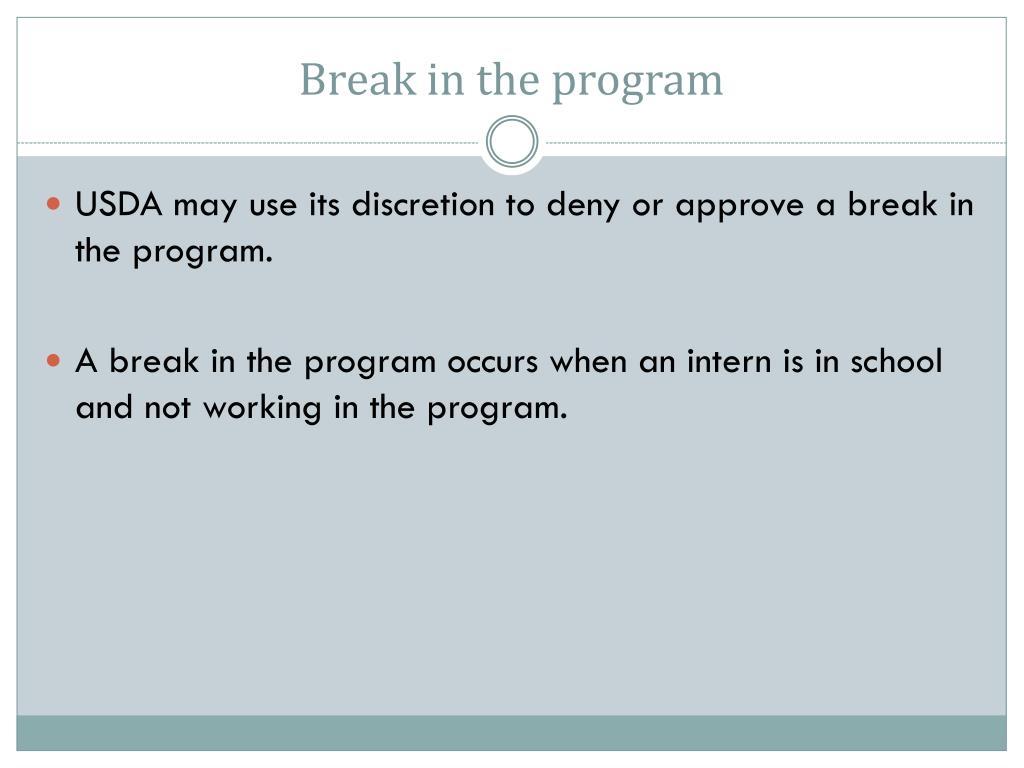 Break in the program

- USDA may use its discretion to deny or approve a break in the program.

- A break in the program occurs when an intern is in school and not working in the program.